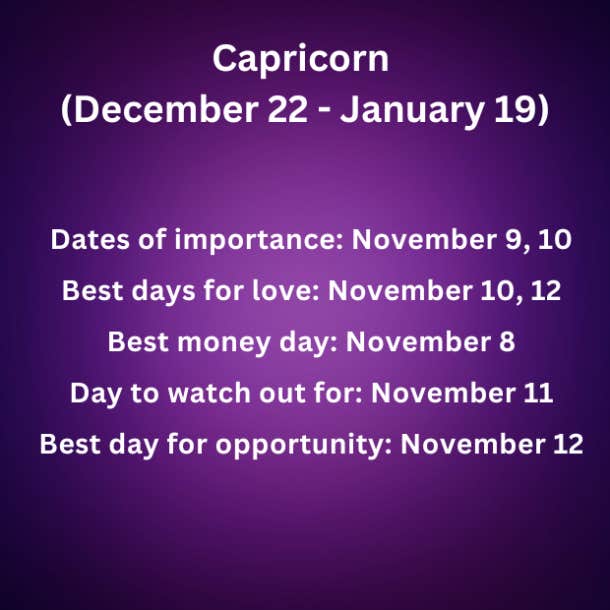 Capricorn
(December 22 - January 19)

Dates of importance: November 9, 10

Best days for love: November 10, 12

Best money day: November 8

Day to watch out for: November 11

Best day for opportunity: November 12